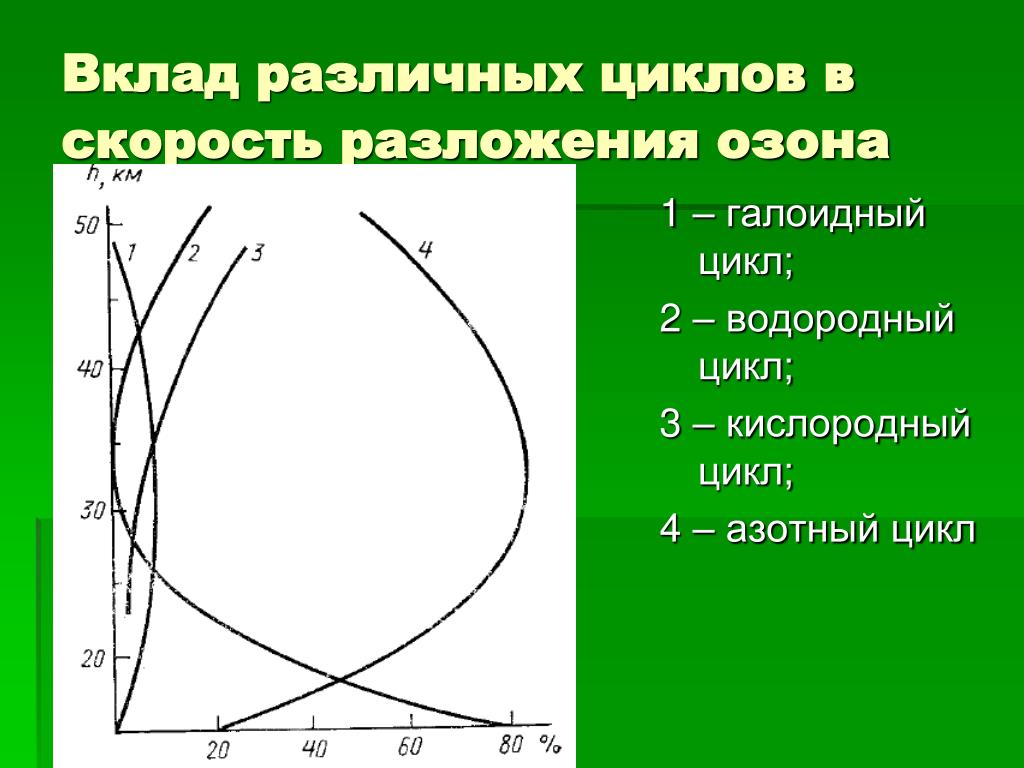 Вклад различных циклов в скорость разложения озона

h, км

50

40

30

20

1 2 3 4

20 40 60 80 %

1 – галоидный цикл;

2 – водородный цикл;

3 – кислородный цикл;

4 – азотный цикл